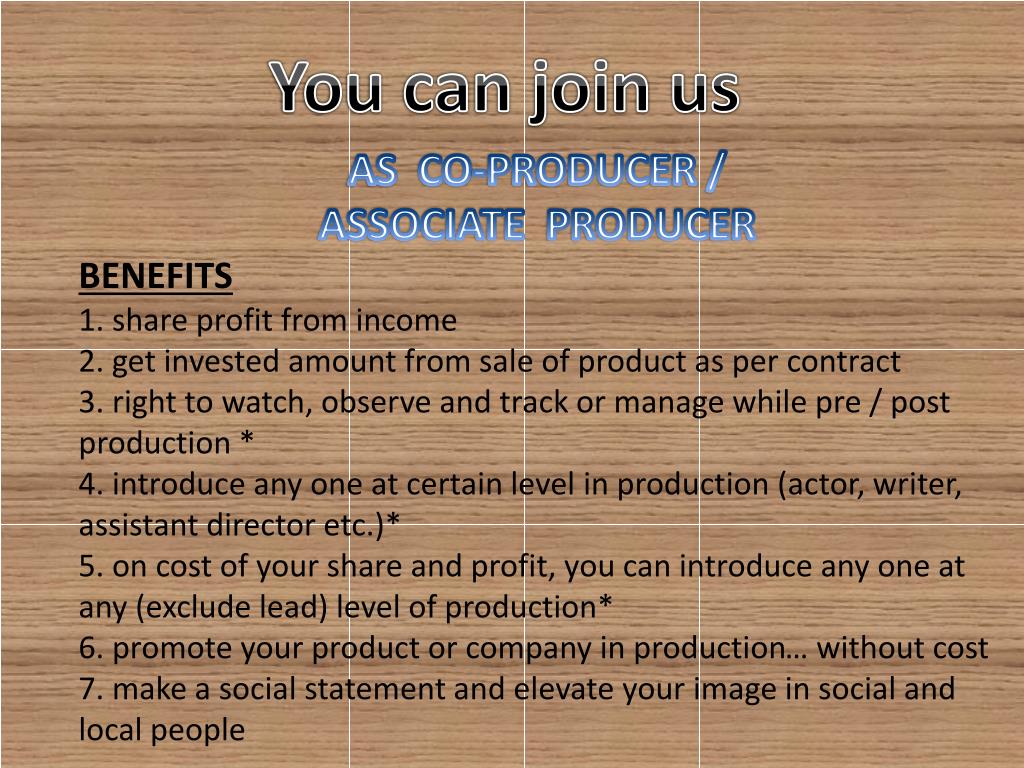 You can join us

AS CO-PRODUCER /
ASSOCIATE PRODUCER

BENEFITS
1. share profit from income
2. get invested amount from sale of product as per contract
3. right to watch, observe and track or manage while pre / post production *
4. introduce any one at certain level in production (actor, writer, assistant director etc.)*
5. on cost of your share and profit, you can introduce any one at any (exclude lead) level of production*
6. promote your product or company in production… without cost
7. make a social statement and elevate your image in social and local people